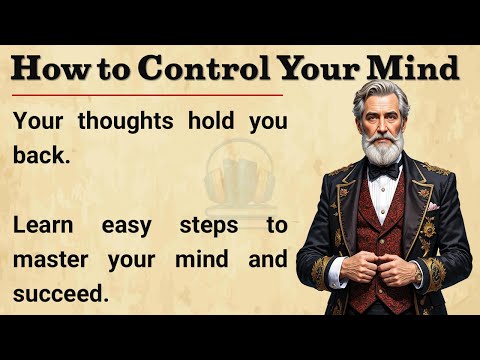 How to Control Your Mind

Your thoughts hold you back.

Learn easy steps to master your mind and succeed.